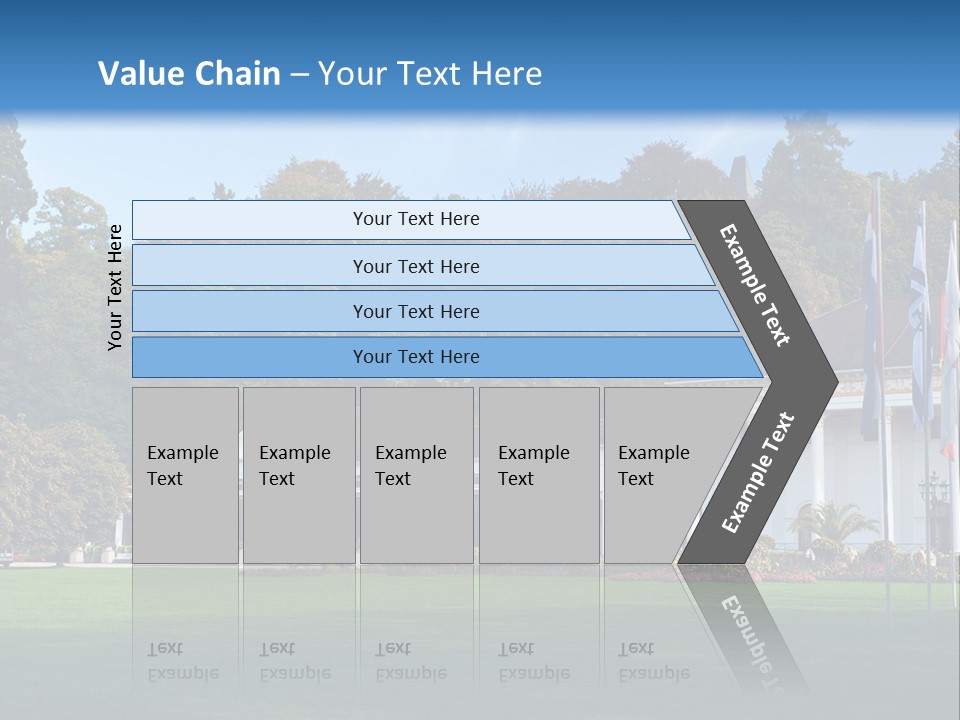 Value Chain – Your Text Here

Your Text Here

Your Text Here

Your Text Here

Your Text Here

Your Text Here

Example Text

Example Text

Example Text

Example Text

Example Text

Example Text

Example Text